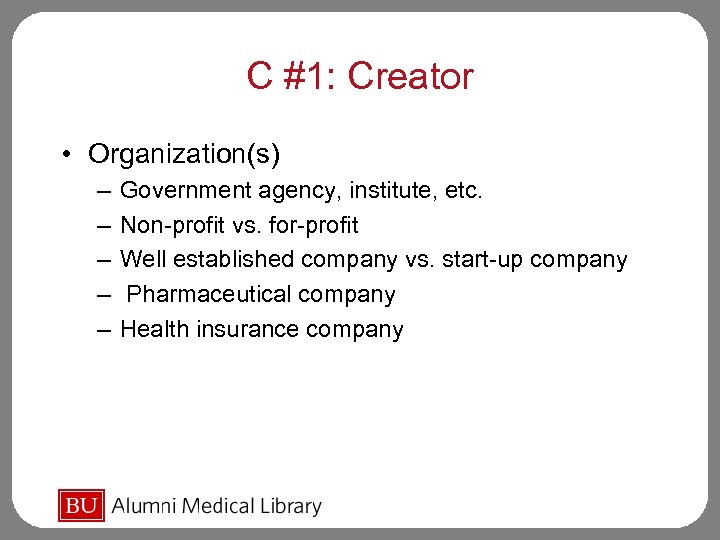 C #1: Creator

• Organization(s)
– Government agency, institute, etc.
– Non-profit vs. for-profit
– Well established company vs. start-up company
– Pharmaceutical company
– Health insurance company

BU Alumni Medical Library